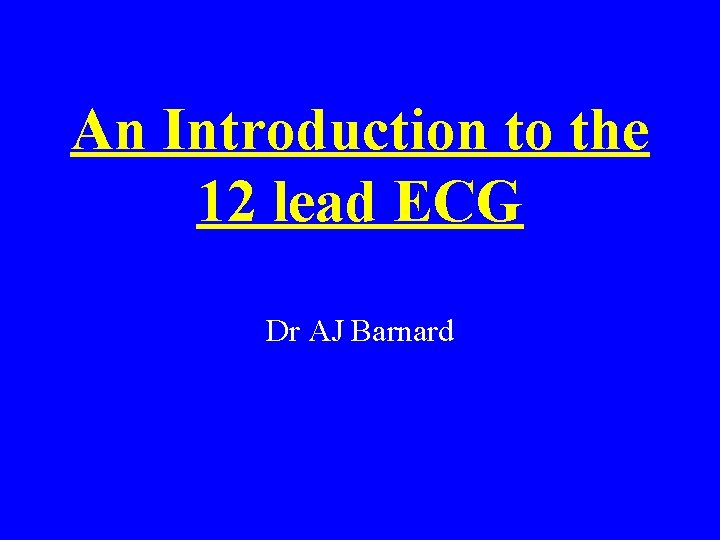 An Introduction to the 12 lead ECG

Dr AJ Barnard